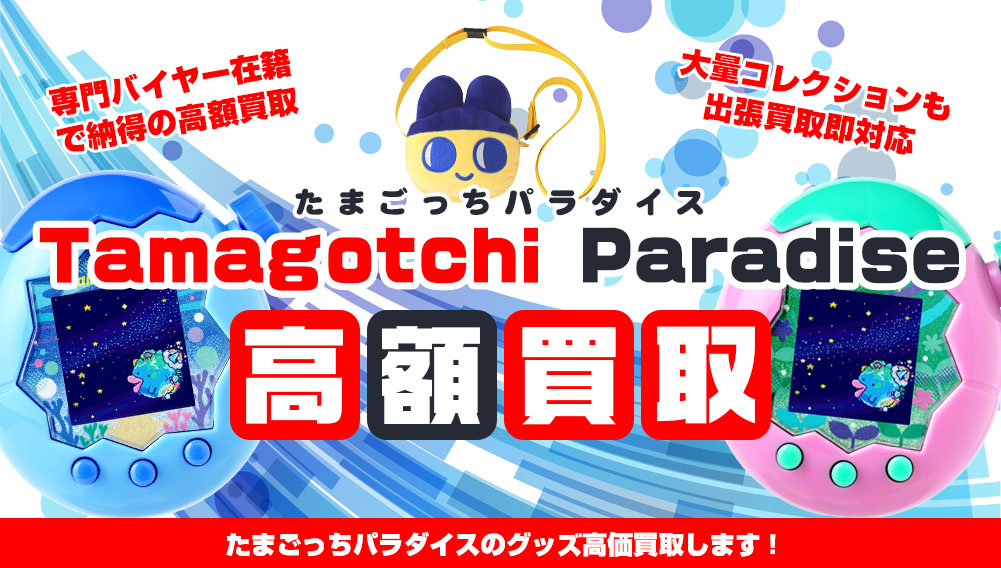 専門バイヤー在籍で納得の高額買取

大量コレクションも出張買取即対応

たまごっちパラダイス

Tamagotchi Paradise

高額買取

たまごっちパラダイスのグッズ高価買取します！